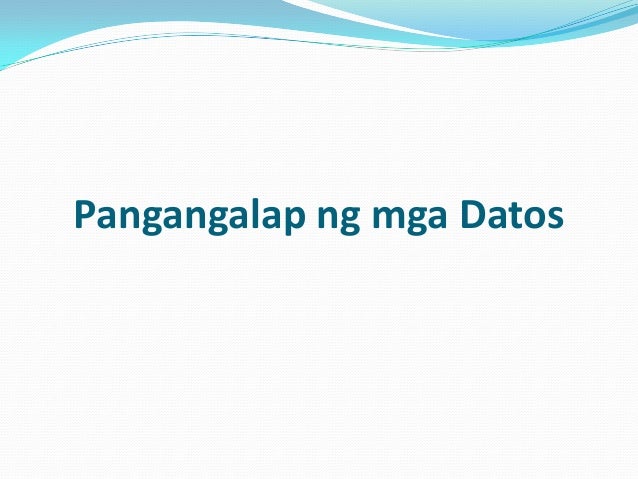 Pangangalap ng mga Datos